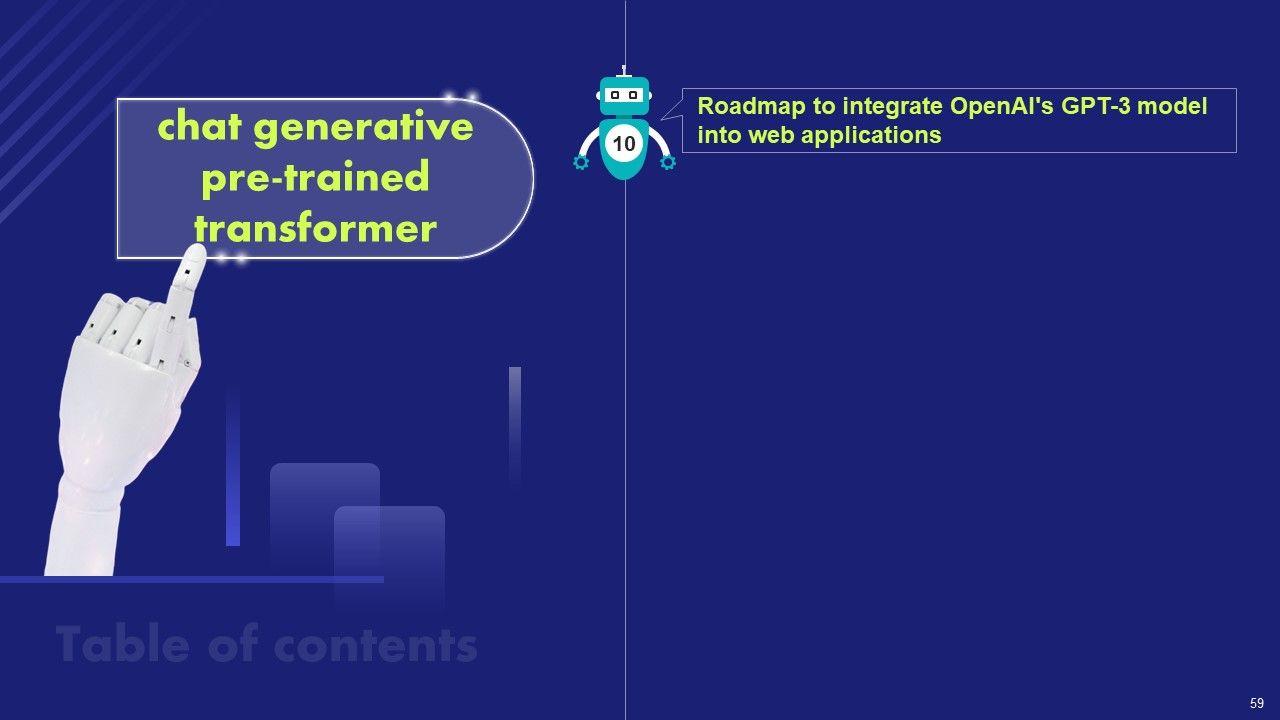 chat generative pre-trained transformer

10

Roadmap to integrate OpenAI's GPT-3 model into web applications

Table of contents

59